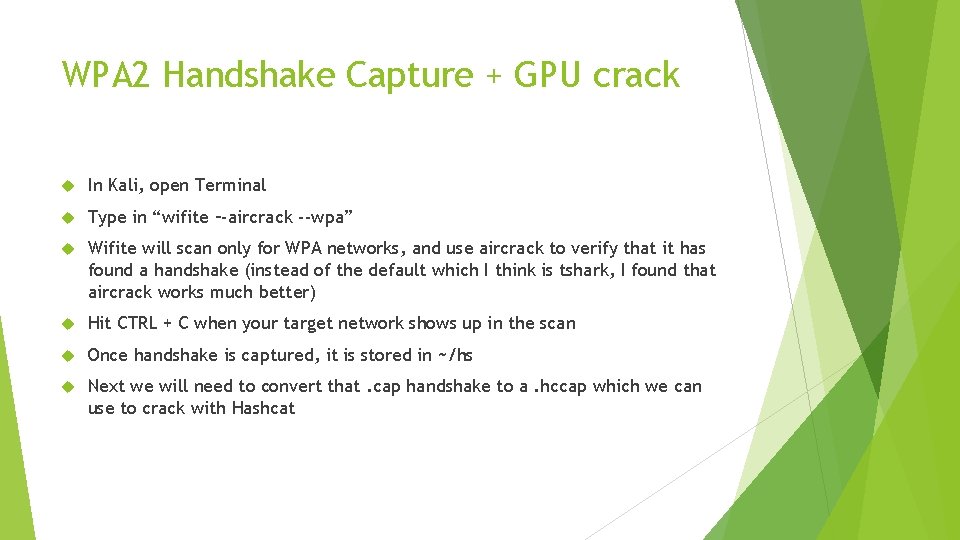 WPA2 Handshake Capture + GPU crack

In Kali, open Terminal

Type in “wifite –-aircrack --wpa”

Wifite will scan only for WPA networks, and use aircrack to verify that it has found a handshake (instead of the default which I think is tshark, I found that aircrack works much better)

Hit CTRL + C when your target network shows up in the scan

Once handshake is captured, it is stored in ~/hs

Next we will need to convert that .cap handshake to a .hccap which we can use to crack with Hashcat